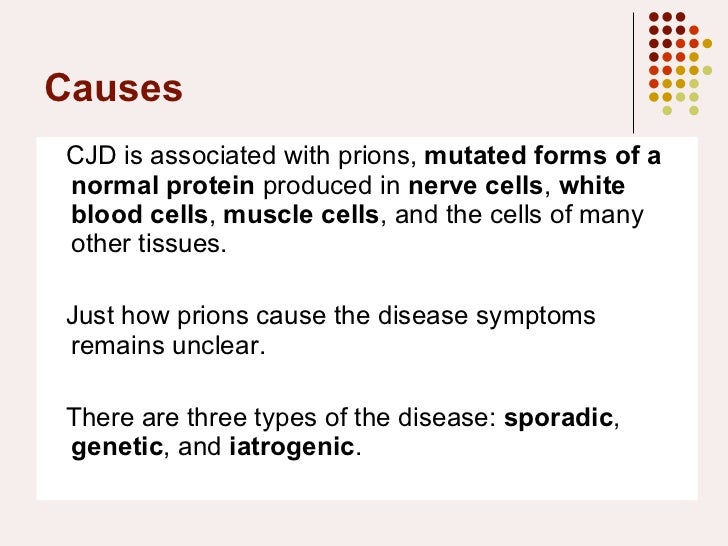 Causes

CJD is associated with prions, mutated forms of a normal protein produced in nerve cells, white blood cells, muscle cells, and the cells of many other tissues.

Just how prions cause the disease symptoms remains unclear.

There are three types of the disease: sporadic, genetic, and iatrogenic.